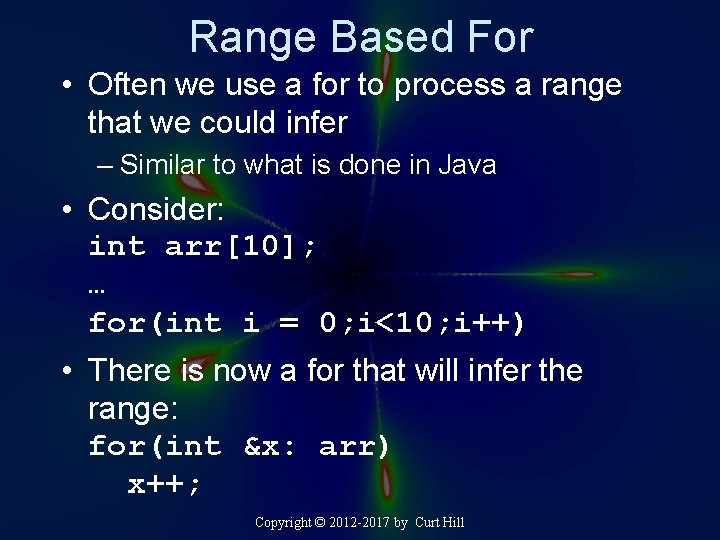 Range Based For

• Often we use a for to process a range that we could infer
  – Similar to what is done in Java

• Consider:
int arr[10];
…
for(int i = 0;i<10;i++)

• There is now a for that will infer the range:
for(int &x: arr)
  x++;

Copyright © 2012-2017 by Curt Hill